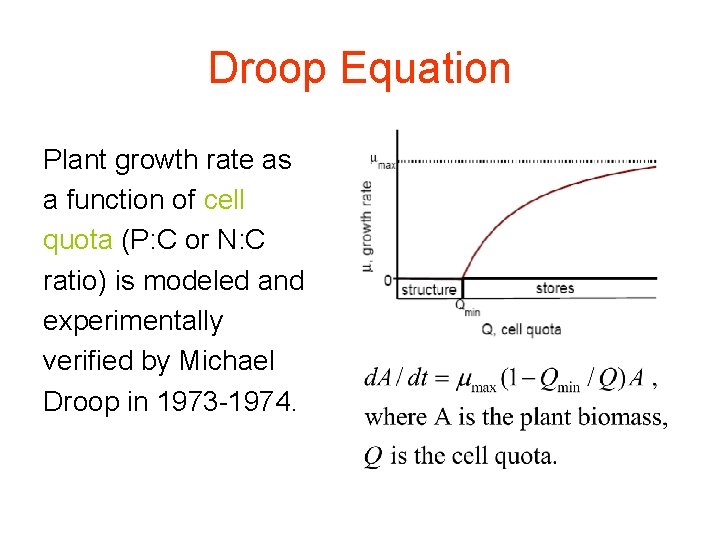 Droop Equation

Plant growth rate as a function of cell quota (P:C or N:C ratio) is modeled and experimentally verified by Michael Droop in 1973-1974.

$\mu_{max}$
$\mu$, growth rate
0
structure
stores
$Q_{min}$
Q, cell quota

$dA/dt = \mu_{\max}(1 - Q_{\min}/Q)A$ ,
where A is the plant biomass,
$Q$ is the cell quota.